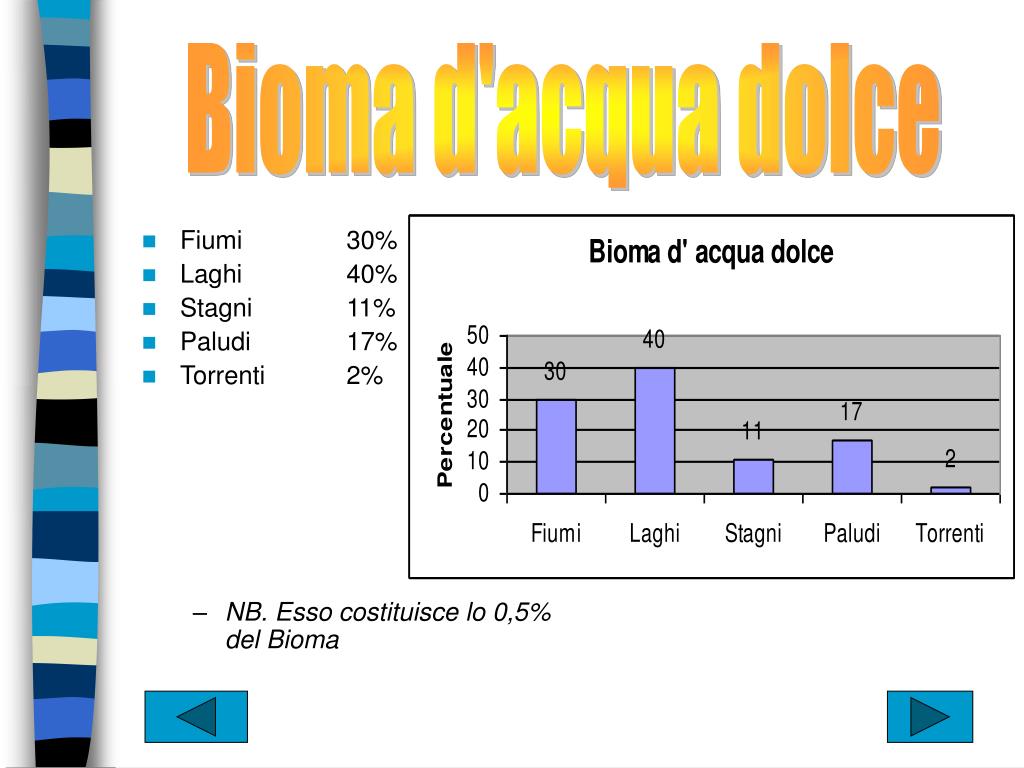 Bioma d'acqua dolce

- Fiumi 30%
- Laghi 40%
- Stagni 11%
- Paludi 17%
- Torrenti 2%

Bioma d' acqua dolce

Percentuale

50
40
30
20
10
0

30
40
11
17
2

Fiumi Laghi Stagni Paludi Torrenti

– NB. Esso costituisce lo 0,5% del Bioma